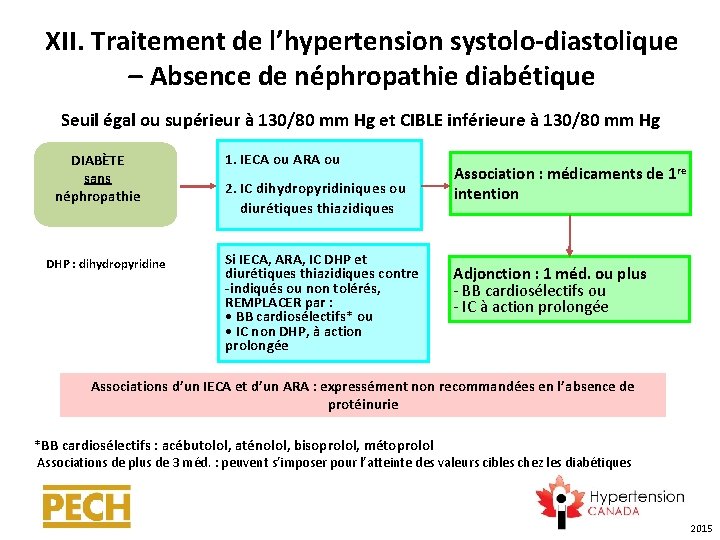 XII. Traitement de l'hypertension systolo-diastolique – Absence de néphropathie diabétique

Seuil égal ou supérieur à 130/80 mm Hg et CIBLE inférieure à 130/80 mm Hg

DIABÈTE sans néphropathie

1. IECA ou ARA ou
2. IC dihydropyridiniques ou diurétiques thiazidiques

Association : médicaments de 1$^{re}$ intention

DHP : dihydropyridine

Si IECA, ARA, IC DHP et diurétiques thiazidiques contre -indiqués ou non tolérés, REMPLACER par :
• BB cardiosélectifs* ou
• IC non DHP, à action prolongée

Adjonction : 1 méd. ou plus
- BB cardiosélectifs ou
- IC à action prolongée

Associations d'un IECA et d'un ARA : expressément non recommandées en l'absence de protéinurie

*BB cardiosélectifs : acébutolol, aténolol, bisoprolol, métoprolol
Associations de plus de 3 méd. : peuvent s'imposer pour l'atteinte des valeurs cibles chez les diabétiques

PECH

Hypertension CANADA

2015